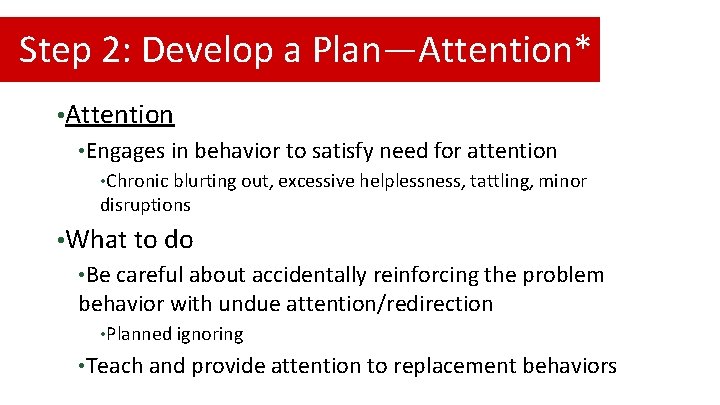 Step 2: Develop a Plan—Attention*

•Attention

•Engages in behavior to satisfy need for attention

•Chronic blurting out, excessive helplessness, tattling, minor disruptions

•What to do

•Be careful about accidentally reinforcing the problem behavior with undue attention/redirection

•Planned ignoring

•Teach and provide attention to replacement behaviors